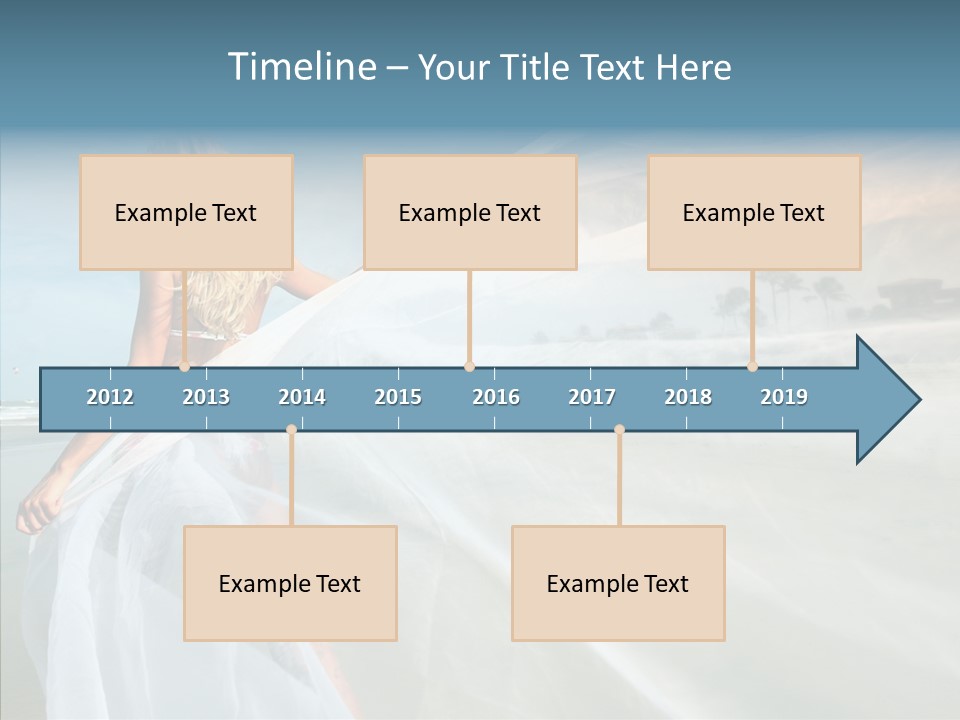 Timeline – Your Title Text Here

Example Text

Example Text

Example Text

2012 2013 2014 2015 2016 2017 2018 2019

Example Text

Example Text